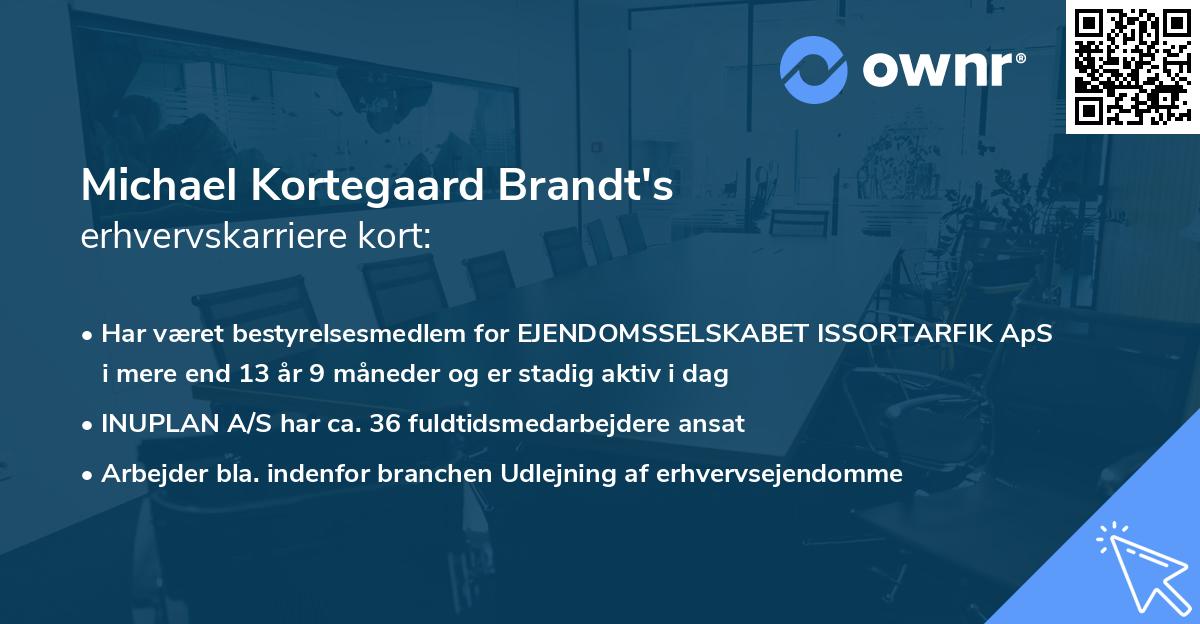 ownr®

Michael Kortegaard Brandt's
erhvervskarriere kort:

• Har været bestyrelsesmedlem for EJENDOMSSELSKABET ISSORTARFIK ApS i mere end 13 år 9 måneder og er stadig aktiv i dag

• INUPLAN A/S har ca. 36 fuldtidsmedarbejdere ansat

• Arbejder bla. indenfor branchen Udlejning af erhvervsejendomme